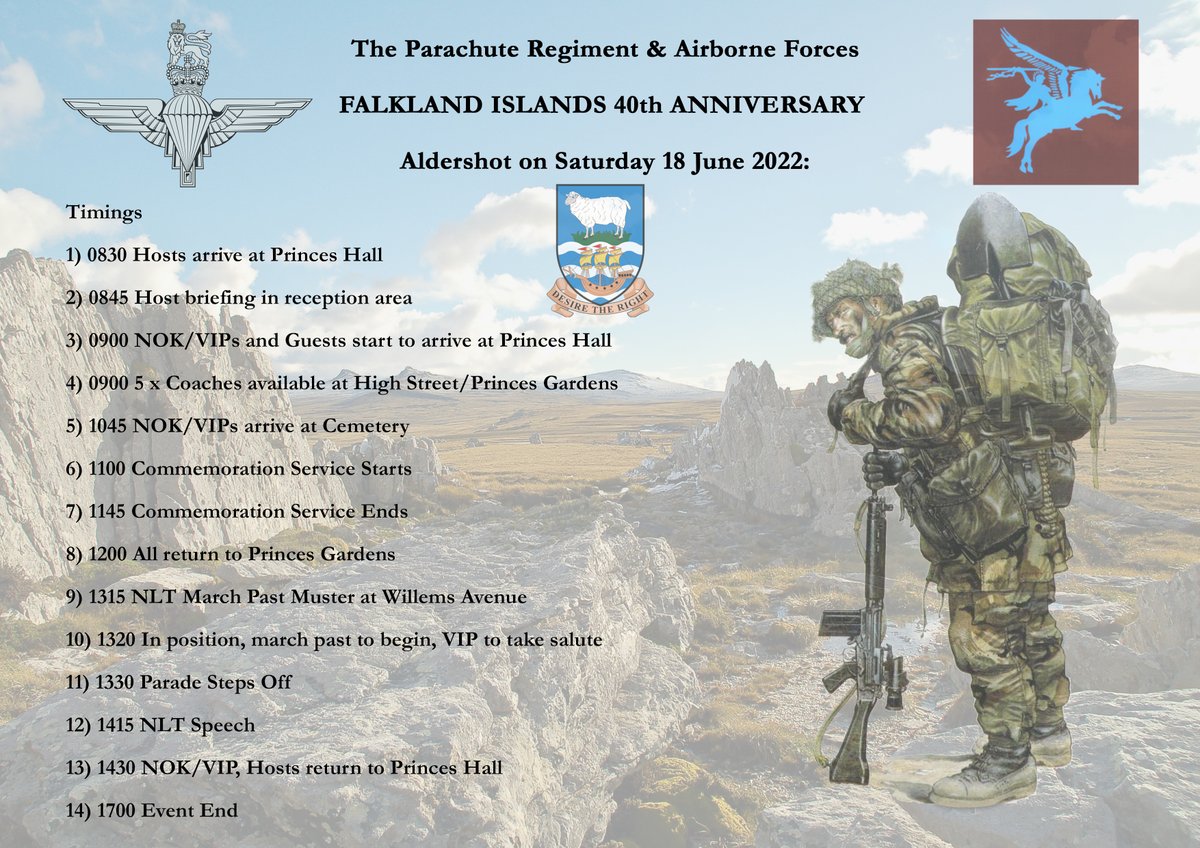 The Parachute Regiment & Airborne Forces

FALKLAND ISLANDS 40th ANNIVERSARY

Aldershot on Saturday 18 June 2022:

DESIRE THE RIGHT

Timings

1) 0830 Hosts arrive at Princes Hall

2) 0845 Host briefing in reception area

3) 0900 NOK/VIPs and Guests start to arrive at Princes Hall

4) 0900 5 x Coaches available at High Street/Princes Gardens

5) 1045 NOK/VIPs arrive at Cemetery

6) 1100 Commemoration Service Starts

7) 1145 Commemoration Service Ends

8) 1200 All return to Princes Gardens

9) 1315 NLT March Past Muster at Willems Avenue

10) 1320 In position, march past to begin, VIP to take salute

11) 1330 Parade Steps Off

12) 1415 NLT Speech

13) 1430 NOK/VIP, Hosts return to Princes Hall

14) 1700 Event End